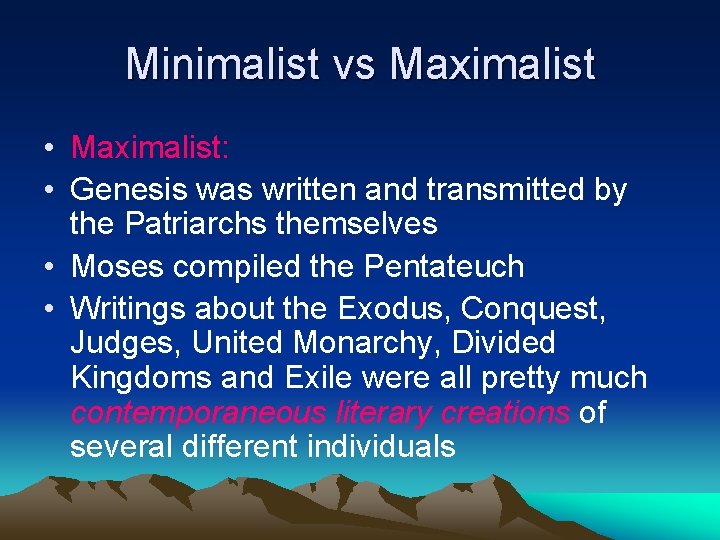 Minimalist vs Maximalist

• Maximalist:
• Genesis was written and transmitted by the Patriarchs themselves
• Moses compiled the Pentateuch
• Writings about the Exodus, Conquest, Judges, United Monarchy, Divided Kingdoms and Exile were all pretty much contemporaneous literary creations of several different individuals